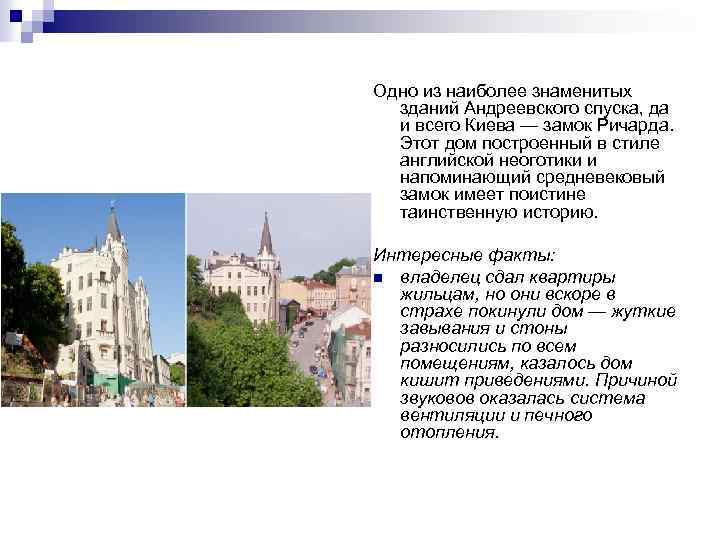 Одно из наиболее знаменитых зданий Андреевского спуска, да и всего Киева — замок Ричарда. Этот дом построенный в стиле английской неоготики и напоминающий средневековый замок имеет поистине таинственную историю.

Интересные факты:

владелец сдал квартиры жильцам, но они вскоре в страхе покинули дом — жуткие завывания и стоны разносились по всем помещениям, казалось дом кишит приведениями. Причиной звуковов оказалась система вентиляции и печного отопления.